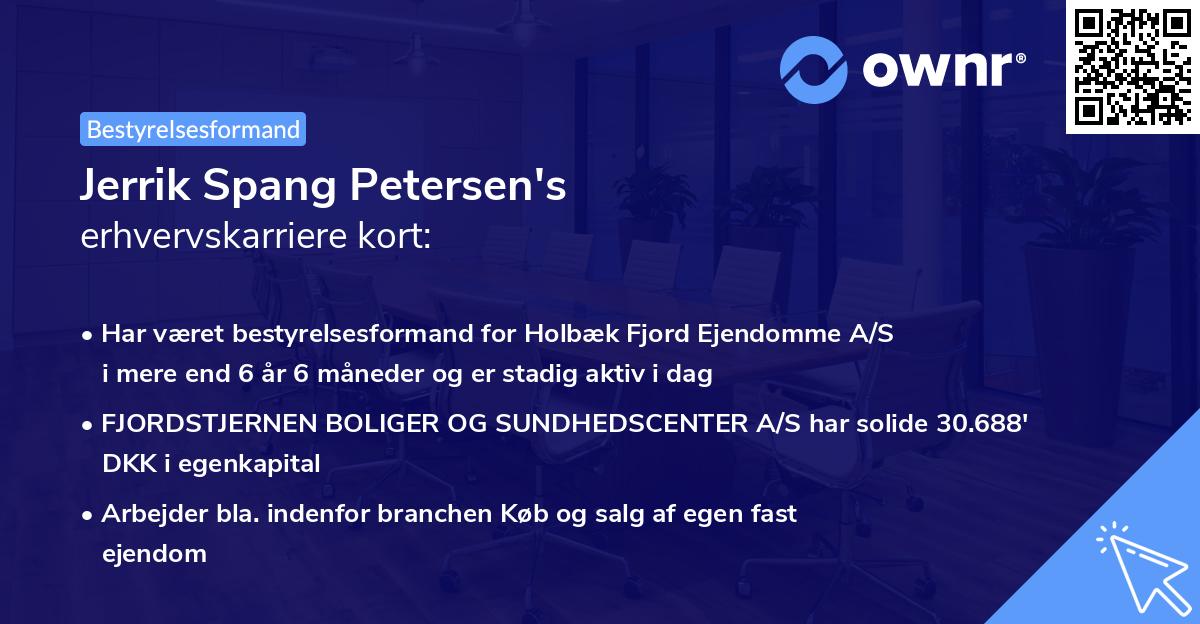 ownr®

Bestyrelsesformand

Jerrik Spang Petersen's
erhvervskarriere kort:

• Har været bestyrelsesformand for Holbæk Fjord Ejendomme A/S i mere end 6 år 6 måneder og er stadig aktiv i dag

• FJORDSTJERNEN BOLIGER OG SUNDHEDSCENTER A/S har solide 30.688' DKK i egenkapital

• Arbejder bla. indenfor branchen Køb og salg af egen fast ejendom